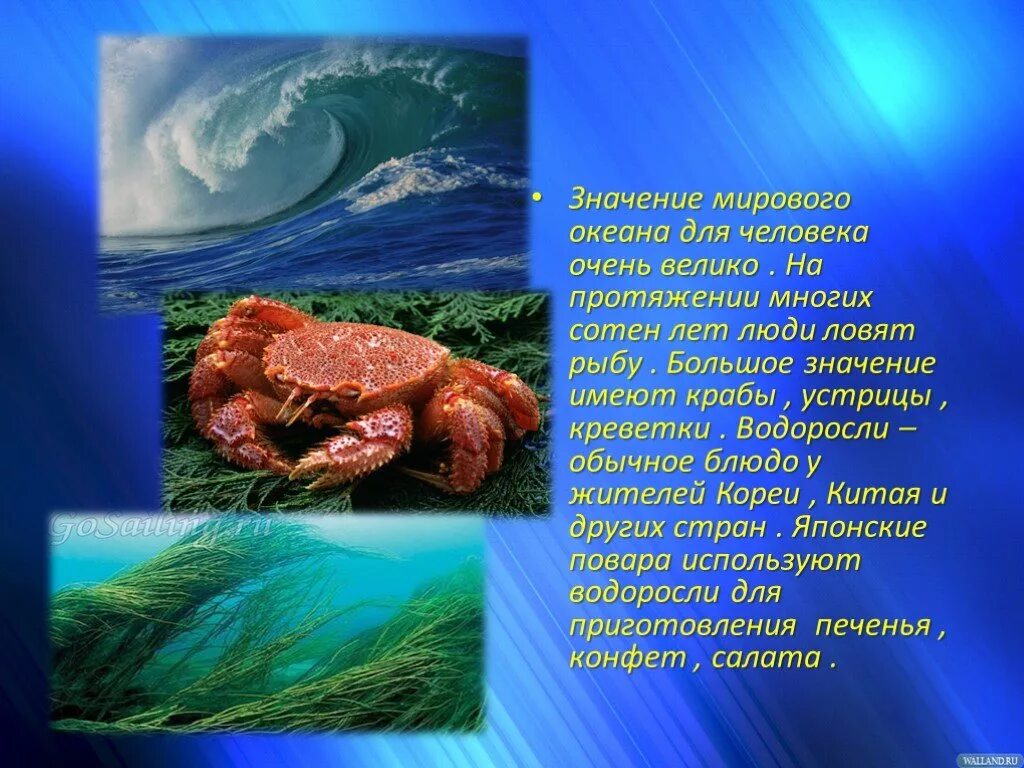 GoSailing.ru

• Значение мирового океана для человека очень велико . На протяжении многих сотен лет люди ловят рыбу . Большое значение имеют крабы , устрицы , креветки . Водоросли – обычное блюдо у жителей Кореи , Китая и других стран . Японские повара используют водоросли для приготовления печенья , конфет , салата .

WALLAND.RU